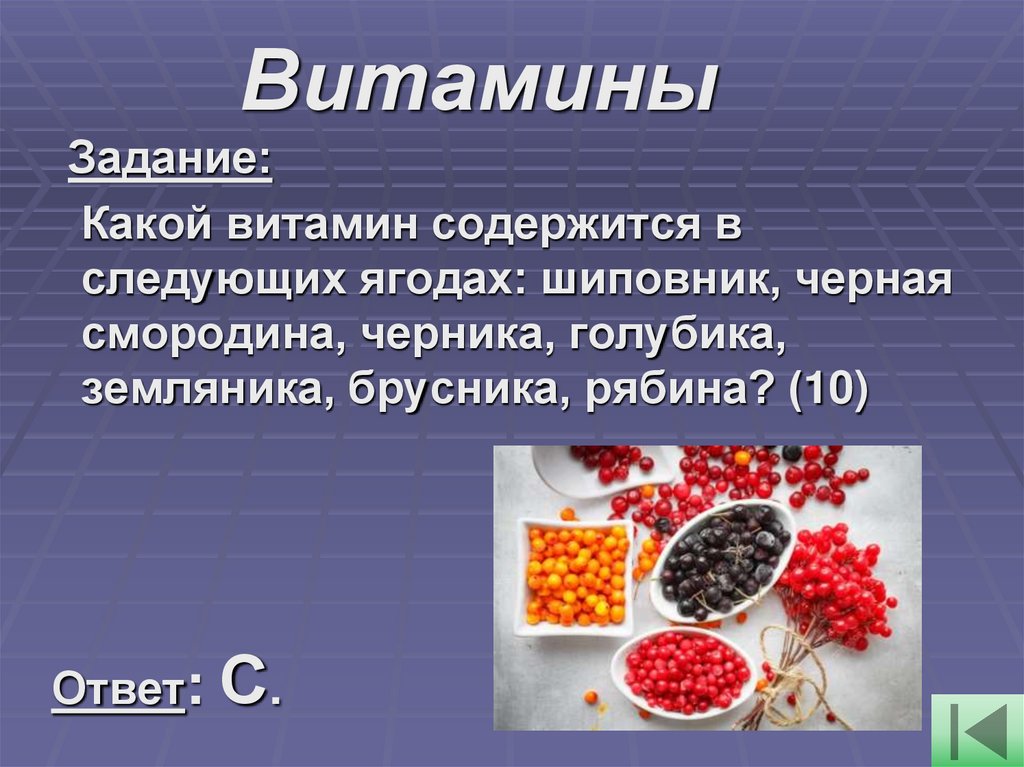 Витамины

Задание:

Какой витамин содержится в следующих ягодах: шиповник, черная смородина, черника, голубика, земляника, брусника, рябина? (10)

Ответ: С.